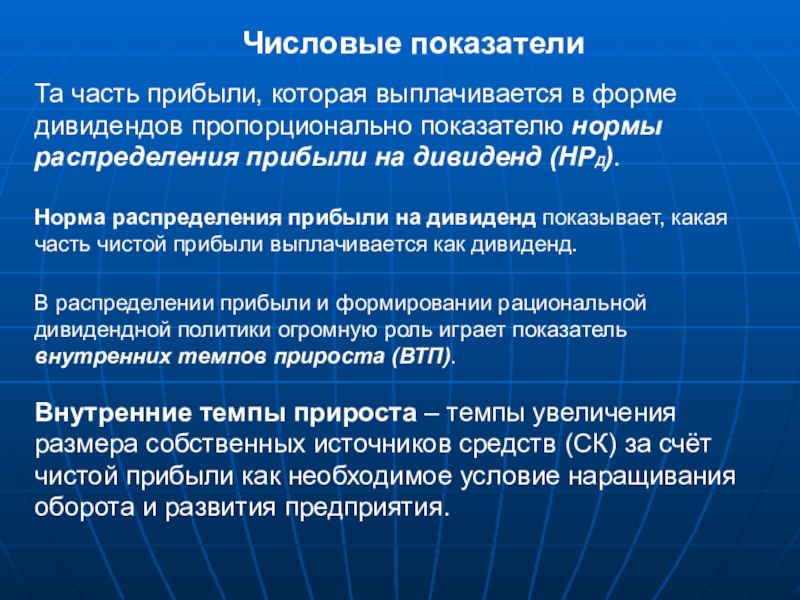 Числовые показатели

Та часть прибыли, которая выплачивается в форме дивидендов пропорционально показателю нормы распределения прибыли на дивиденд (НРд).

Норма распределения прибыли на дивиденд показывает, какая часть чистой прибыли выплачивается как дивиденд.

В распределении прибыли и формировании рациональной дивидендной политики огромную роль играет показатель внутренних темпов прироста (ВТП).

Внутренние темпы прироста – темпы увеличения размера собственных источников средств (СК) за счёт чистой прибыли как необходимое условие наращивания оборота и развития предприятия.